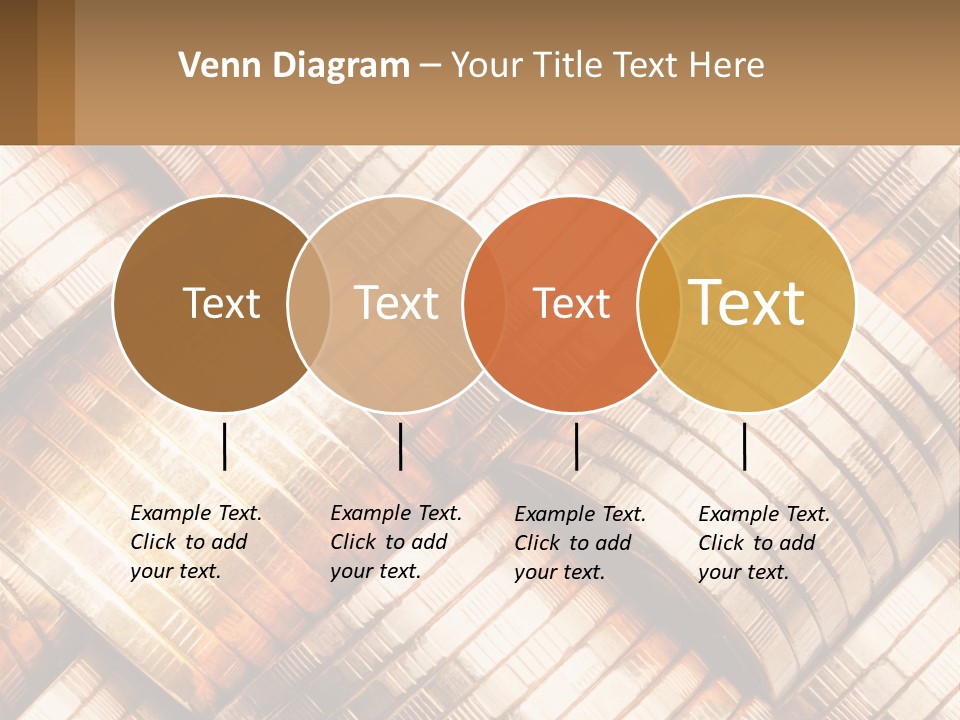 Venn Diagram – Your Title Text Here

Text

Text

Text

Text

Example Text. Click to add your text.

Example Text. Click to add your text.

Example Text. Click to add your text.

Example Text. Click to add your text.